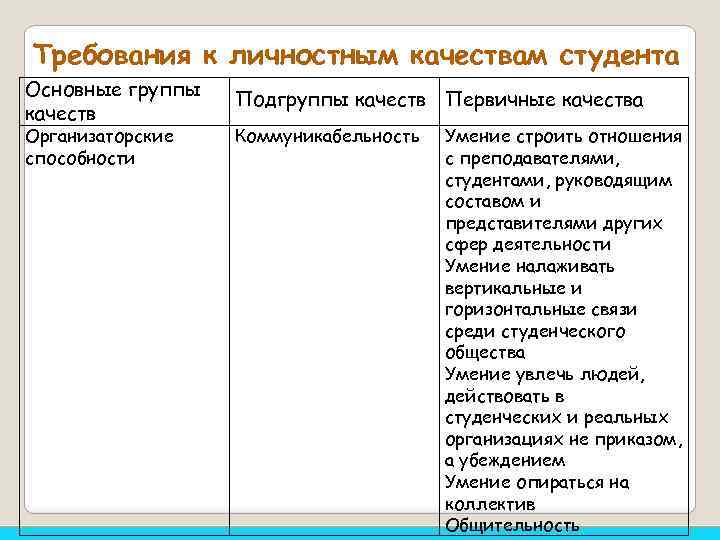 Требования к личностным качествам студента

| Основные группы качеств | Подгруппы качеств | Первичные качества |
|---|---|---|
| Организаторские способности | Коммуникабельность | Умение строить отношения с преподавателями, студентами, руководящим составом и представителями других сфер деятельности Умение налаживать вертикальные и горизонтальные связи среди студенческого общества Умение увлечь людей, действовать в студенческих и реальных организациях не приказом, а убеждением Умение опираться на коллектив Общительность |